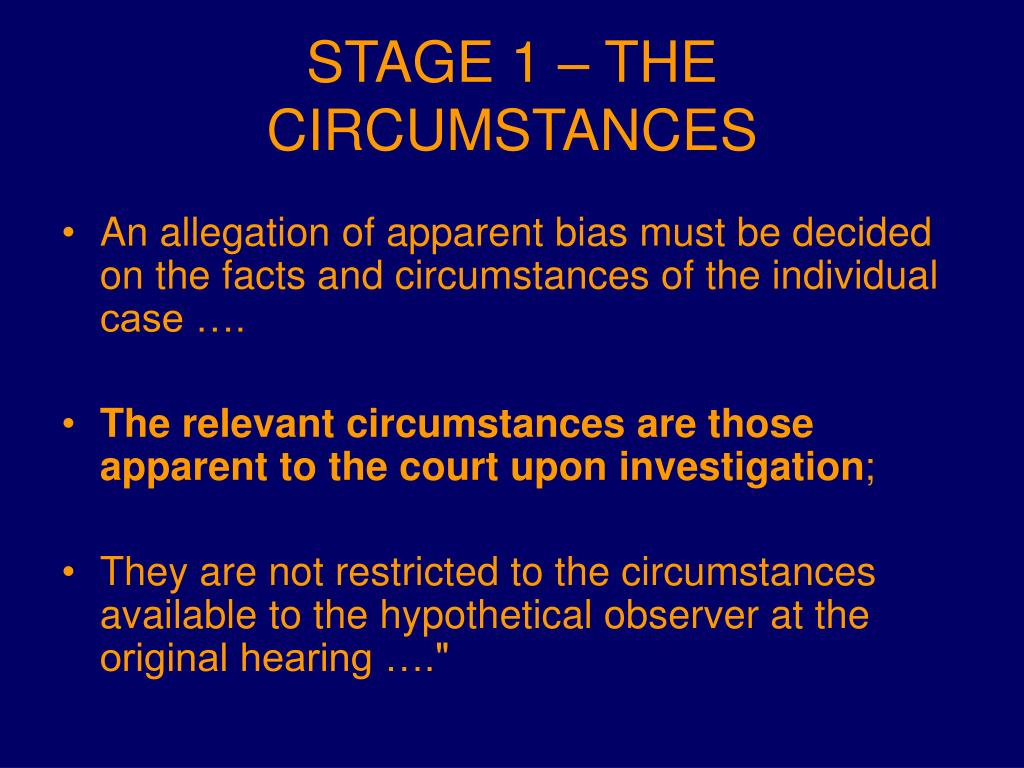 STAGE 1 – THE CIRCUMSTANCES

• An allegation of apparent bias must be decided on the facts and circumstances of the individual case ….

• The relevant circumstances are those apparent to the court upon investigation;

• They are not restricted to the circumstances available to the hypothetical observer at the original hearing …."